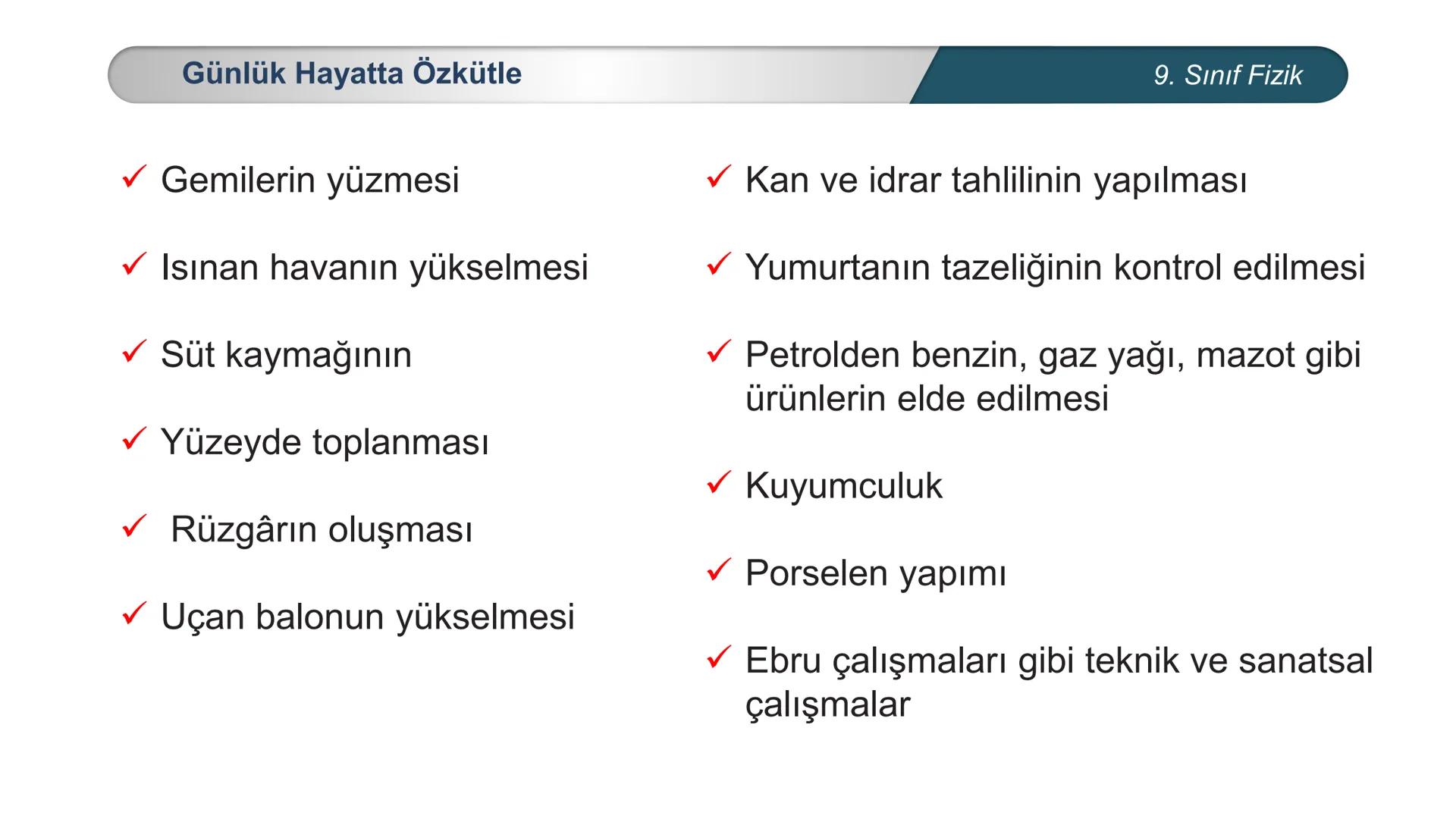 Günlük Hayatta Özkütle

9. Sınıf Fizik

✓ Gemilerin yüzmesi

✓ Isınan havanın yükselmesi

✓ Süt kaymağının

✓ Yüzeyde toplanması

✓ Rüzgârın oluşması

✓ Uçan balonun yükselmesi

✓ Kan ve idrar tahlilinin yapılması

✓ Yumurtanın tazeliğinin kontrol edilmesi

✓ Petrolden benzin, gaz yağı, mazot gibi ürünlerin elde edilmesi

✓ Kuyumculuk

✓ Porselen yapımı

✓ Ebru çalışmaları gibi teknik ve sanatsal çalışmalar